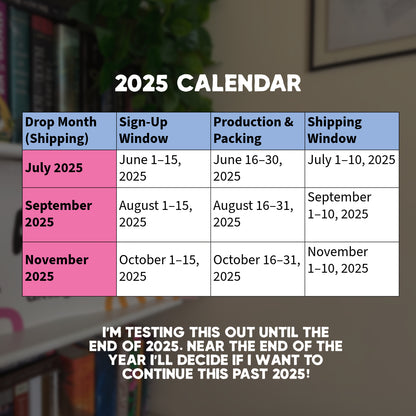 2025 CALENDAR

| Drop Month (Shipping) | Sign-Up Window | Production & Packing | Shipping Window |
|---|---|---|---|
| July 2025 | June 1–15, 2025 | June 16–30, 2025 | July 1–10, 2025 |
| September 2025 | August 1–15, 2025 | August 16–31, 2025 | September 1–10, 2025 |
| November 2025 | October 1–15, 2025 | October 16–31, 2025 | November 1–10, 2025 |

I'M TESTING THIS OUT UNTIL THE END OF 2025. NEAR THE END OF THE YEAR I'LL DECIDE IF I WANT TO CONTINUE THIS PAST 2025!